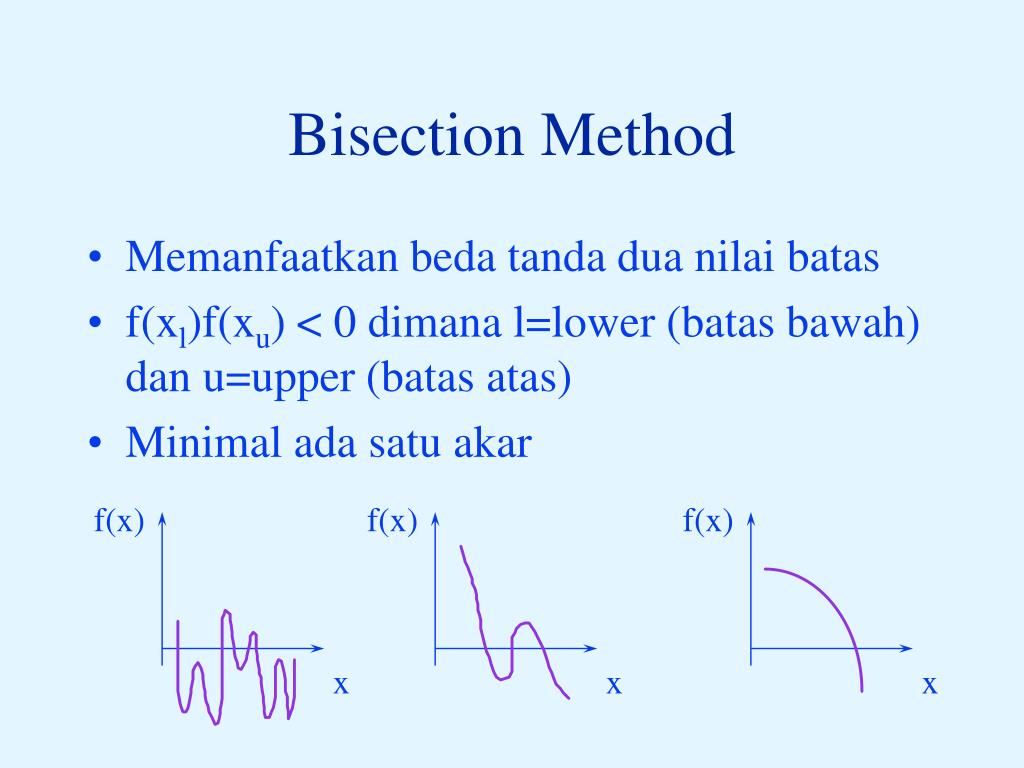 Bisection Method

• Memanfaatkan beda tanda dua nilai batas
• $f(x_l)f(x_u) < 0$ dimana l=lower (batas bawah) dan u=upper (batas atas)
• Minimal ada satu akar

f(x)
x
f(x)
x
f(x)
x